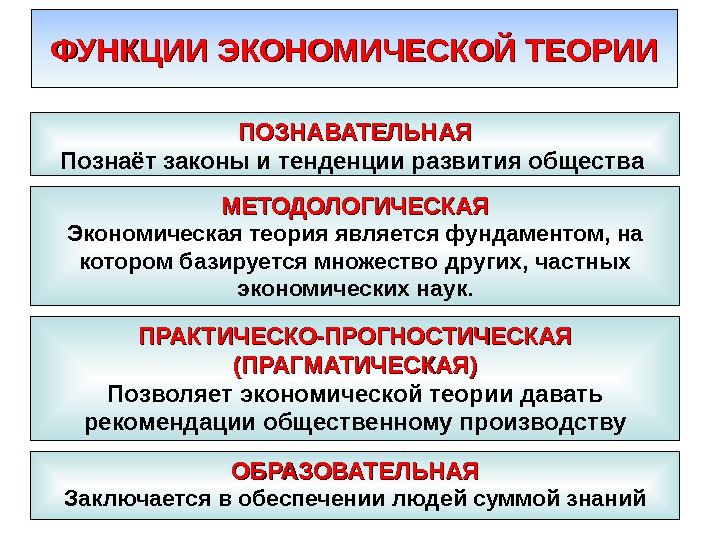 ФУНКЦИИ ЭКОНОМИЧЕСКОЙ ТЕОРИИ

ПОЗНАВАТЕЛЬНАЯ
Познаёт законы и тенденции развития общества

МЕТОДОЛОГИЧЕСКАЯ
Экономическая теория является фундаментом, на котором базируется множество других, частных экономических наук.

ПРАКТИЧЕСКО-ПРОГНОСТИЧЕСКАЯ (ПРАГМАТИЧЕСКАЯ)
Позволяет экономической теории давать рекомендации общественному производству

ОБРАЗОВАТЕЛЬНАЯ
Заключается в обеспечении людей суммой знаний